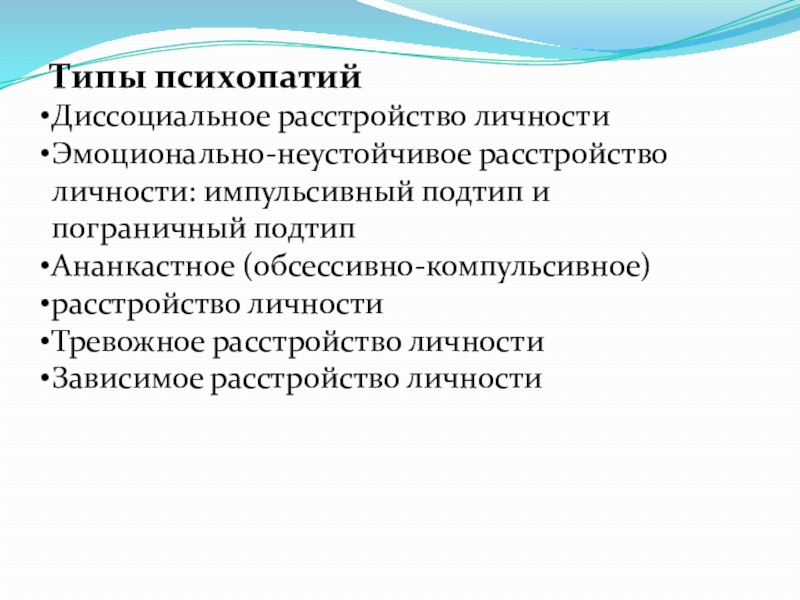 Типы психопатий
•Диссоциальное расстройство личности
•Эмоционально-неустойчивое расстройство личности: импульсивный подтип и пограничный подтип
•Ананкастное (обсессивно-компульсивное)
•расстройство личности
•Тревожное расстройство личности
•Зависимое расстройство личности